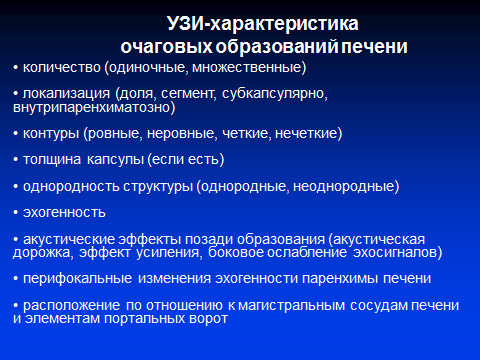 УЗИ-характеристика очаговых образований печени

• количество (одиночные, множественные)

• локализация (доля, сегмент, субкапсулярно, внутрипаренхиматозно)

• контуры (ровные, неровные, четкие, нечеткие)

• толщина капсулы (если есть)

• однородность структуры (однородные, неоднородные)

• эхогенность

• акустические эффекты позади образования (акустическая дорожка, эффект усиления, боковое ослабление эхосигналов)

• перифокальные изменения эхогенности паренхимы печени

• расположение по отношению к магистральным сосудам печени и элементам портальных ворот